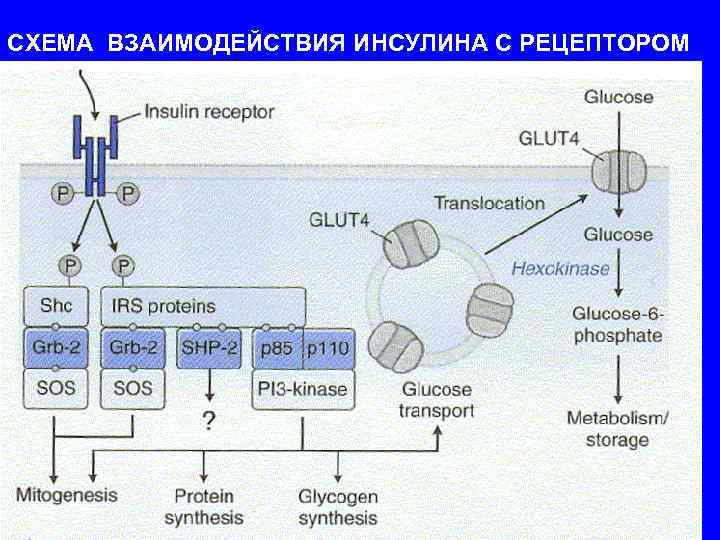 СХЕМА ВЗАИМОДЕЙСТВИЯ ИНСУЛИНА С РЕЦЕПТОРОМ

Insulin receptor

P P

P P

Shc

IRS proteins

Grb-2

Grb-2

SHP-2

p85

p110

SOS

SOS

PI3-kinase

?

Mitogenesis

Protein synthesis

Glycogen synthesis

GLUT4

Translocation

Glucose transport

Glucose

GLUT4

Glucose

Hexckinase

Glucose-6-phosphate

Metabolism/ storage